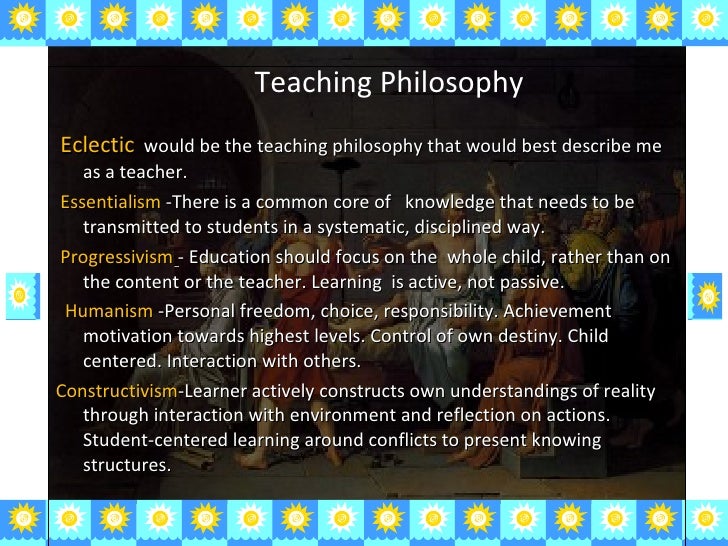 Teaching Philosophy

Eclectic would be the teaching philosophy that would best describe me as a teacher.

Essentialism -There is a common core of knowledge that needs to be transmitted to students in a systematic, disciplined way.

Progressivism - Education should focus on the whole child, rather than on the content or the teacher. Learning is active, not passive.

Humanism -Personal freedom, choice, responsibility. Achievement motivation towards highest levels. Control of own destiny. Child centered. Interaction with others.

Constructivism-Learner actively constructs own understandings of reality through interaction with environment and reflection on actions. Student-centered learning around conflicts to present knowing structures.